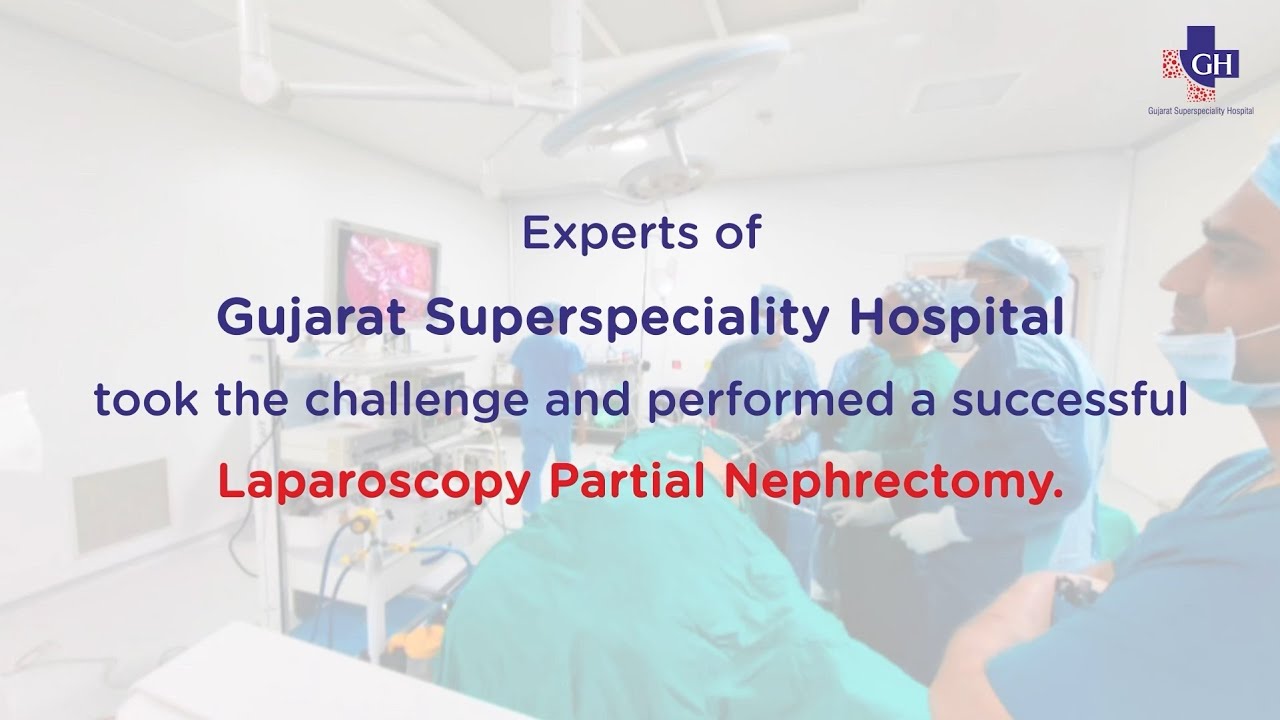 GH
Gujarat Superspeciality Hospital

Experts of
Gujarat Superspeciality Hospital
took the challenge and performed a successful
Laparoscopy Partial Nephrectomy.